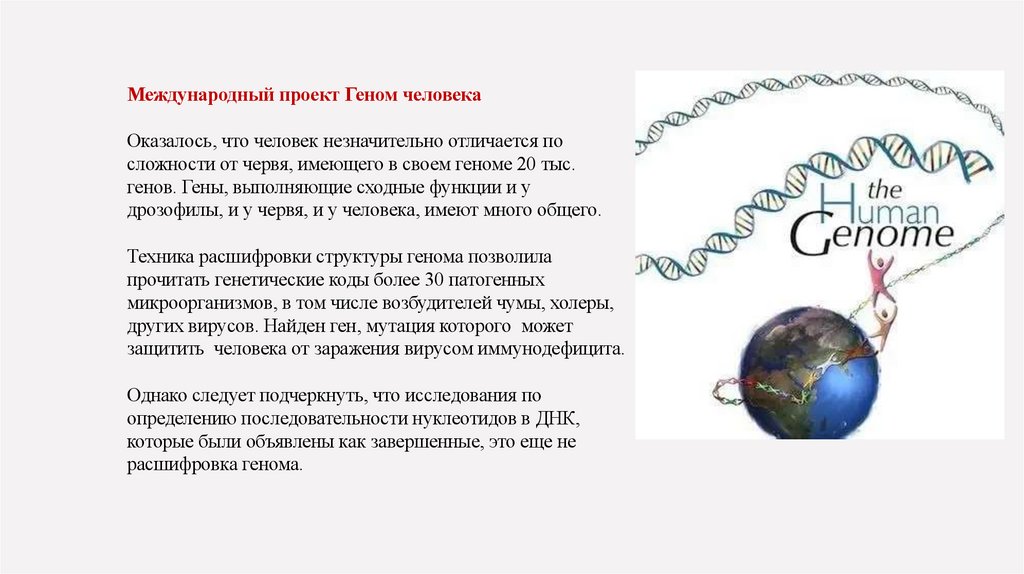 Международный проект Геном человека

Оказалось, что человек незначительно отличается по сложности от червя, имеющего в своем геноме 20 тыс. генов. Гены, выполняющие сходные функции и у дрозофилы, и у червя, и у человека, имеют много общего.

Техника расшифровки структуры генома позволила прочитать генетические коды более 30 патогенных микроорганизмов, в том числе возбудителей чумы, холеры, других вирусов. Найден ген, мутация которого может защитить человека от заражения вирусом иммунодефицита.

Однако следует подчеркнуть, что исследования по определению последовательности нуклеотидов в ДНК, которые были объявлены как завершенные, это еще не расшифровка генома.

the Human Genome